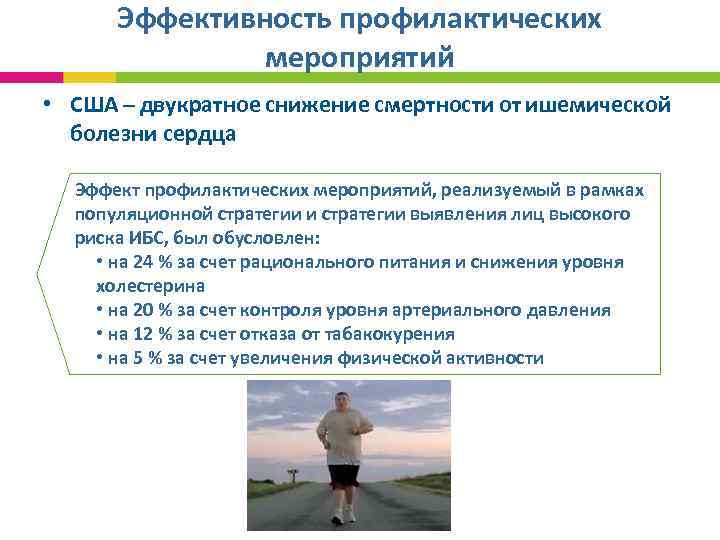 Эффективность профилактических мероприятий

• США – двукратное снижение смертности от ишемической болезни сердца

Эффект профилактических мероприятий, реализуемый в рамках популяционной стратегии и стратегии выявления лиц высокого риска ИБС, был обусловлен:
• на 24 % за счет рационального питания и снижения уровня холестерина
• на 20 % за счет контроля уровня артериального давления
• на 12 % за счет отказа от табакокурения
• на 5 % за счет увеличения физической активности